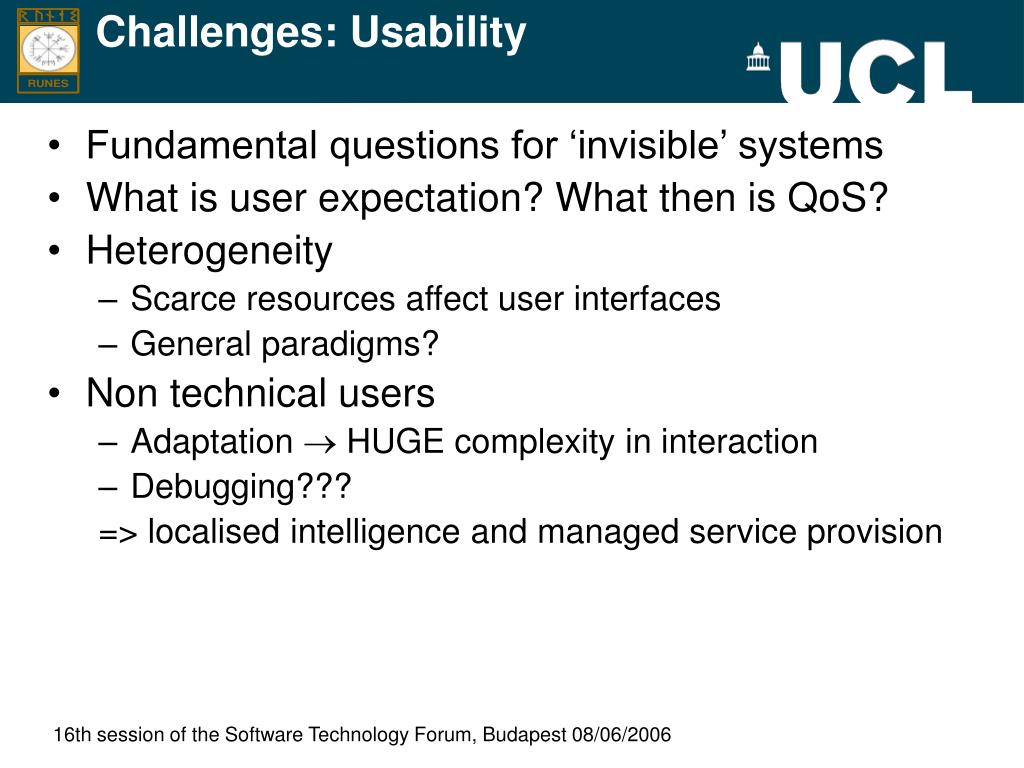 RUNES

Challenges: Usability

UCL

• Fundamental questions for ‘invisible’ systems
• What is user expectation? What then is QoS?
• Heterogeneity
– Scarce resources affect user interfaces
– General paradigms?
• Non technical users
– Adaptation $\rightarrow$ HUGE complexity in interaction
– Debugging???
=> localised intelligence and managed service provision

16th session of the Software Technology Forum, Budapest 08/06/2006